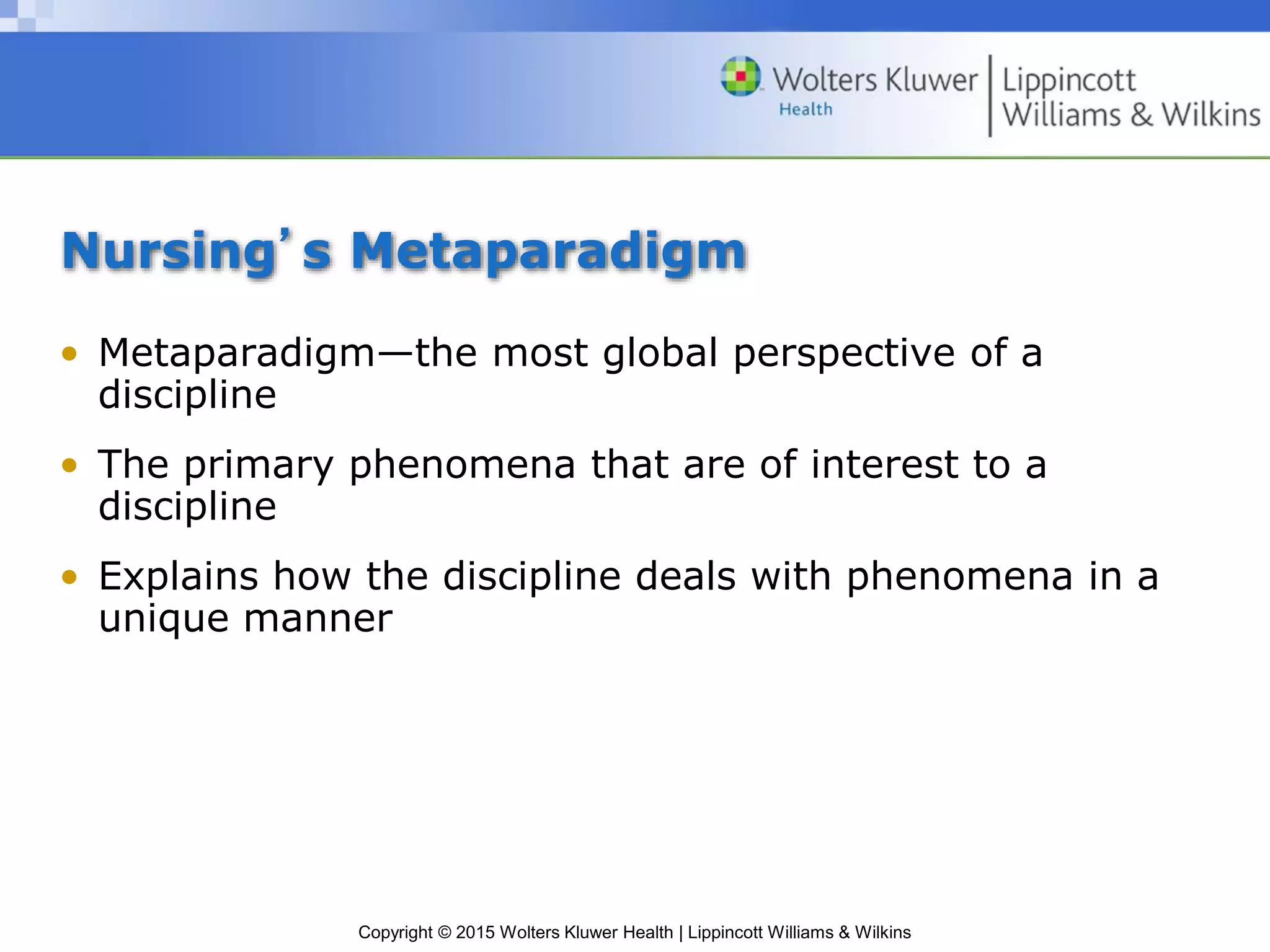 Wolters Kluwer Health | Lippincott Williams & Wilkins

Nursing's Metaparadigm

• Metaparadigm—the most global perspective of a discipline

• The primary phenomena that are of interest to a discipline

• Explains how the discipline deals with phenomena in a unique manner

Copyright © 2015 Wolters Kluwer Health | Lippincott Williams & Wilkins